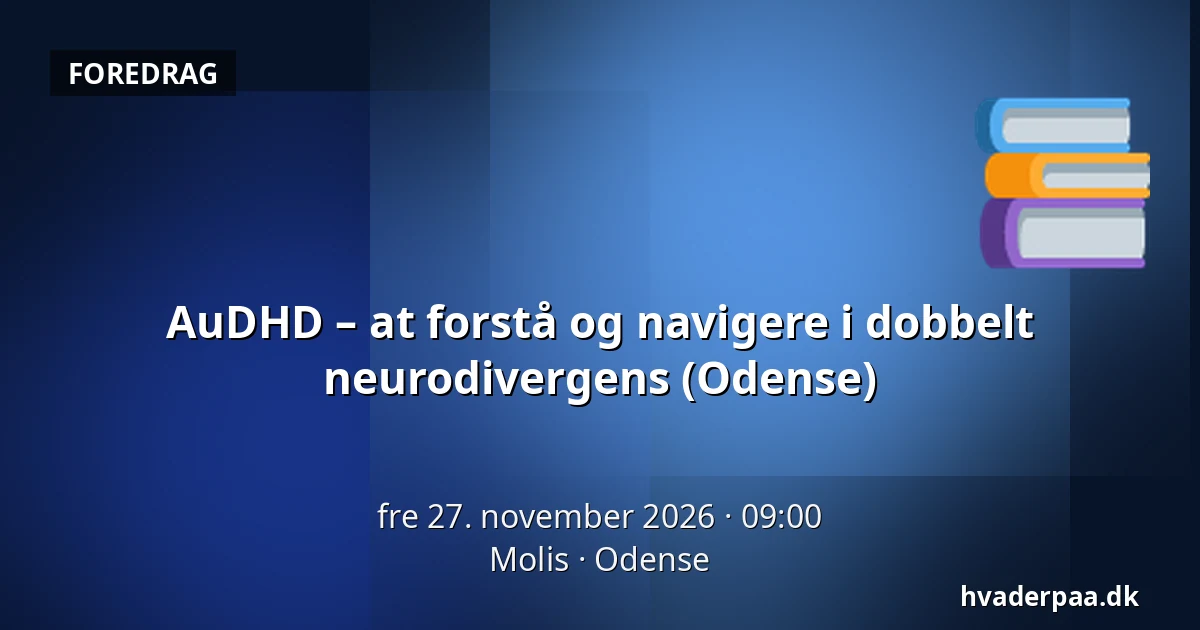 FOREDRAG

AuDHD – at forstå og navigere i dobbelt neurodivergens (Odense)

fre 27. november 2026 · 09:00
Molis · Odense

hvaderpaa.dk